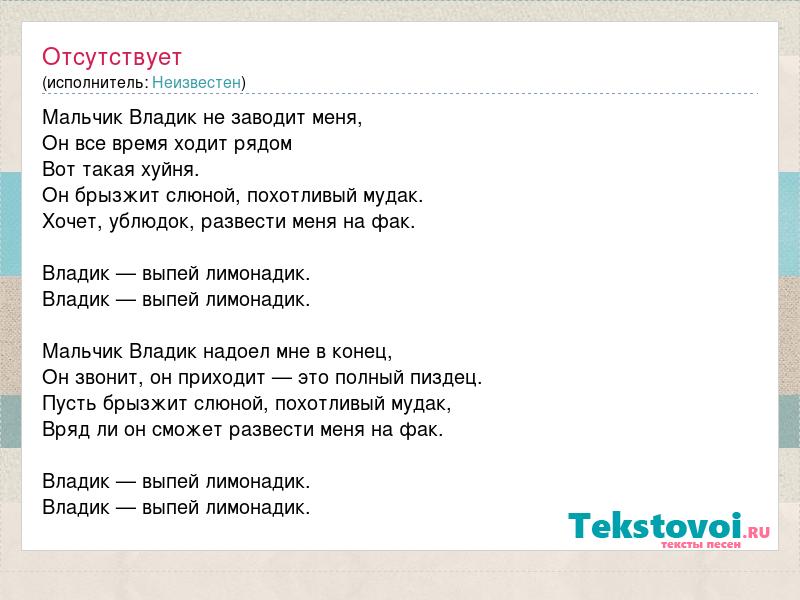 Отсутствует
(исполнитель: Неизвестен)

Мальчик Владик не заводит меня,
Он все время ходит рядом
Вот такая хуйня.
Он брызжит слюной, похотливый мудак.
Хочет, ублюдок, развести меня на фак.

Владик — выпей лимонадик.
Владик — выпей лимонадик.

Мальчик Владик надоел мне в конец,
Он звонит, он приходит — это полный пиздец.
Пусть брызжит слюной, похотливый мудак,
Вряд ли он сможет развести меня на фак.

Владик — выпей лимонадик.
Владик — выпей лимонадик.

Tekstovoi.RU
тексты песен